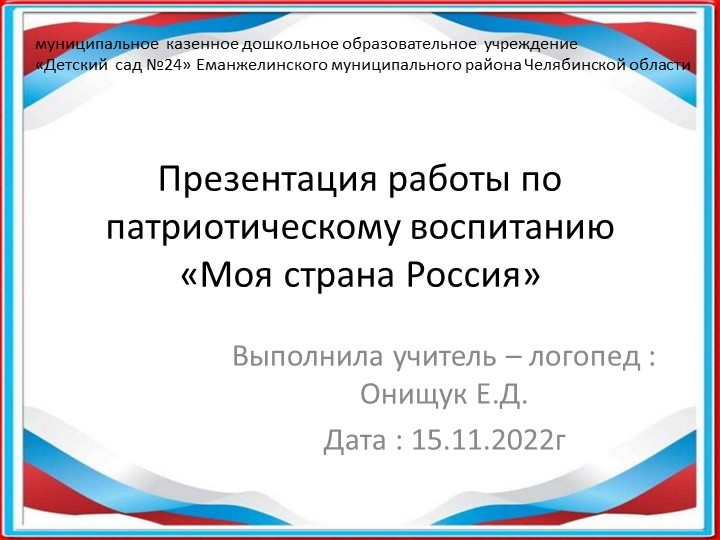 муниципальное казенное дошкольное образовательное учреждение «Детский сад №24» Еманжелинского муниципального района Челябинской области

Презентация работы по патриотическому воспитанию «Моя страна Россия»

Выполнила учитель – логопед : Онищук Е.Д.

Дата : 15.11.2022г